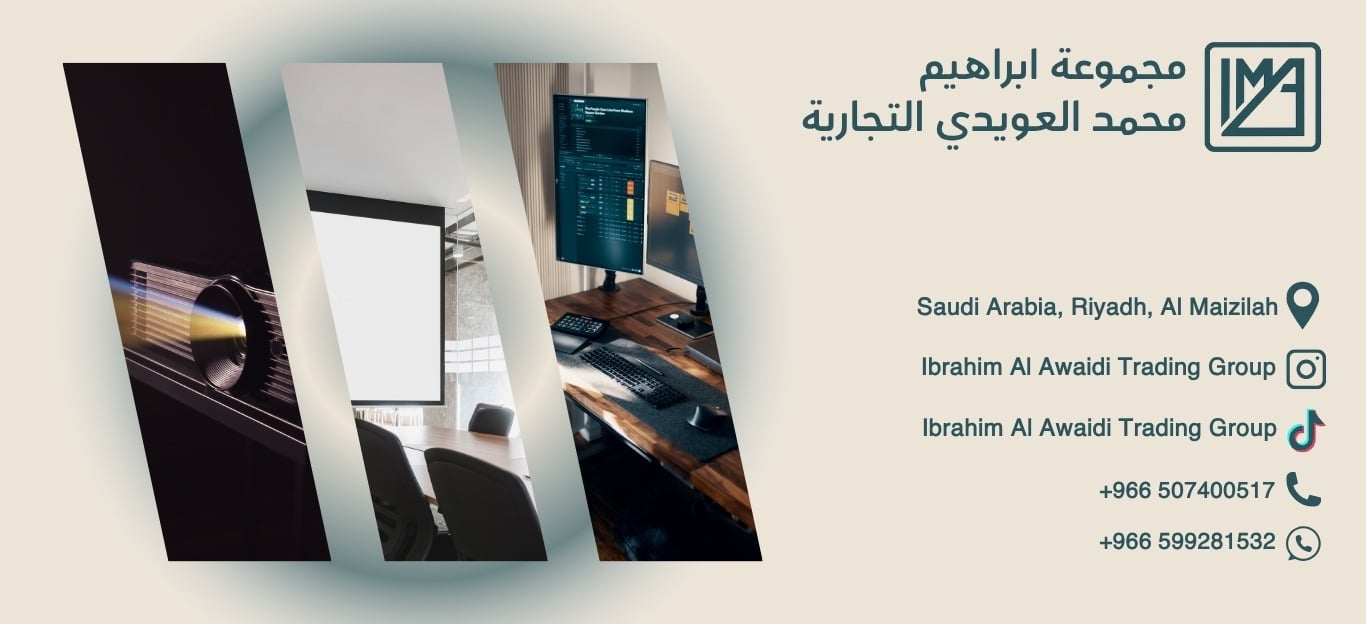 مجموعة ابراهيم
محمد العويدي التجارية

Saudi Arabia, Riyadh, Al Maizilah

Ibrahim Al Awaidi Trading Group

Ibrahim Al Awaidi Trading Group

+966 507400517

+966 599281532